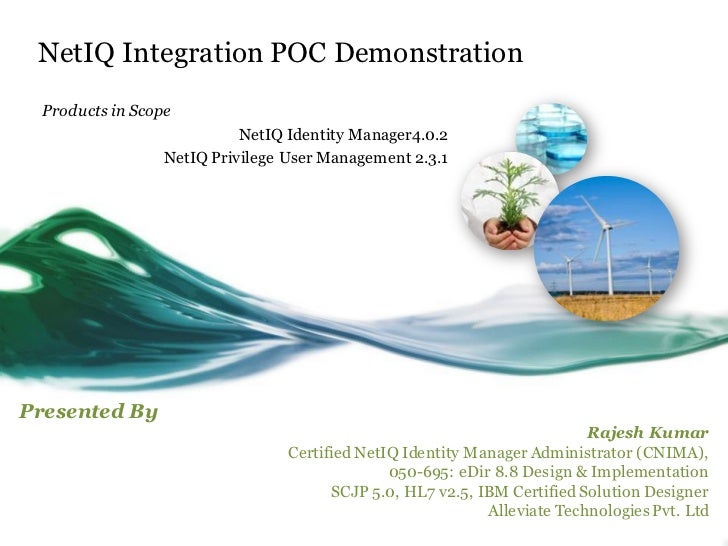 NetIQ Integration POC Demonstration

Products in Scope

NetIQ Identity Manager4.0.2

NetIQ Privilege User Management 2.3.1

Presented By

Rajesh Kumar

Certified NetIQ Identity Manager Administrator (CNIMA),

050-695: eDir 8.8 Design & Implementation

SCJP 5.0, HL7 v2.5, IBM Certified Solution Designer

Alleviate Technologies Pvt. Ltd